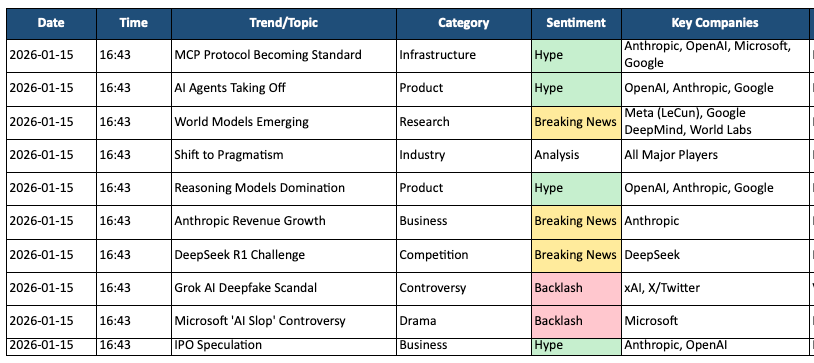 | Date | Time | Trend/Topic | Category | Sentiment | Key Companies |
|---|---|---|---|---|---|
| 2026-01-15 | 16:43 | MCP Protocol Becoming Standard | Infrastructure | Hype | Anthropic, OpenAI, Microsoft, Google |
| 2026-01-15 | 16:43 | AI Agents Taking Off | Product | Hype | OpenAI, Anthropic, Google |
| 2026-01-15 | 16:43 | World Models Emerging | Research | Breaking News | Meta (LeCun), Google DeepMind, World Labs |
| 2026-01-15 | 16:43 | Shift to Pragmatism | Industry | Analysis | All Major Players |
| 2026-01-15 | 16:43 | Reasoning Models Domination | Product | Hype | OpenAI, Anthropic, Google |
| 2026-01-15 | 16:43 | Anthropic Revenue Growth | Business | Breaking News | Anthropic |
| 2026-01-15 | 16:43 | DeepSeek R1 Challenge | Competition | Breaking News | DeepSeek |
| 2026-01-15 | 16:43 | Grok AI Deepfake Scandal | Controversy | Backlash | xAI, X/Twitter |
| 2026-01-15 | 16:43 | Microsoft 'AI Slop' Controversy | Drama | Backlash | Microsoft |
| 2026-01-15 | 16:43 | IPO Speculation | Business | Hype | Anthropic, OpenAI |